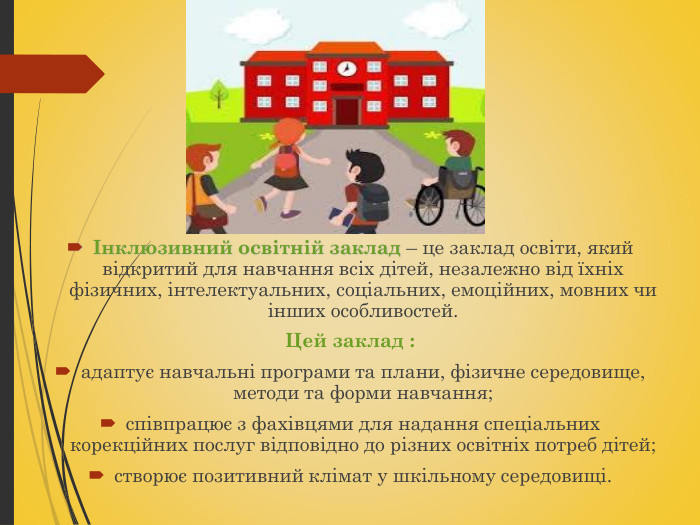 Інклюзивний освітній заклад – це заклад освіти, який відкритий для навчання всіх дітей, незалежно від їхніх фізичних, інтелектуальних, соціальних, емоційних, мовних чи інших особливостей.

Цей заклад :

адаптує навчальні програми та плани, фізичне середовище, методи та форми навчання;

співпрацює з фахівцями для надання спеціальних корекційних послуг відповідно до різних освітніх потреб дітей;

створює позитивний клімат у шкільному середовищі.